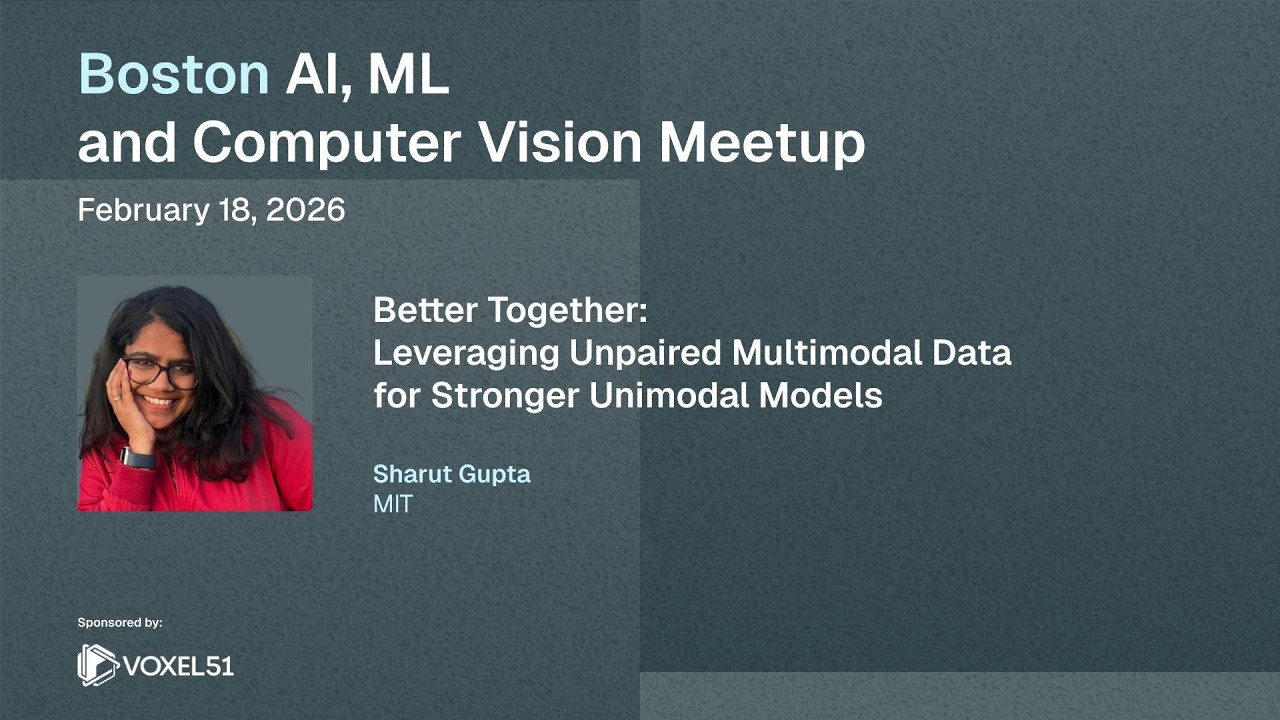 Boston AI, ML
and Computer Vision Meetup

February 18, 2026

Better Together:
Leveraging Unpaired Multimodal Data for Stronger Unimodal Models

Sharut Gupta
MIT

Sponsored by:

VOXEL51